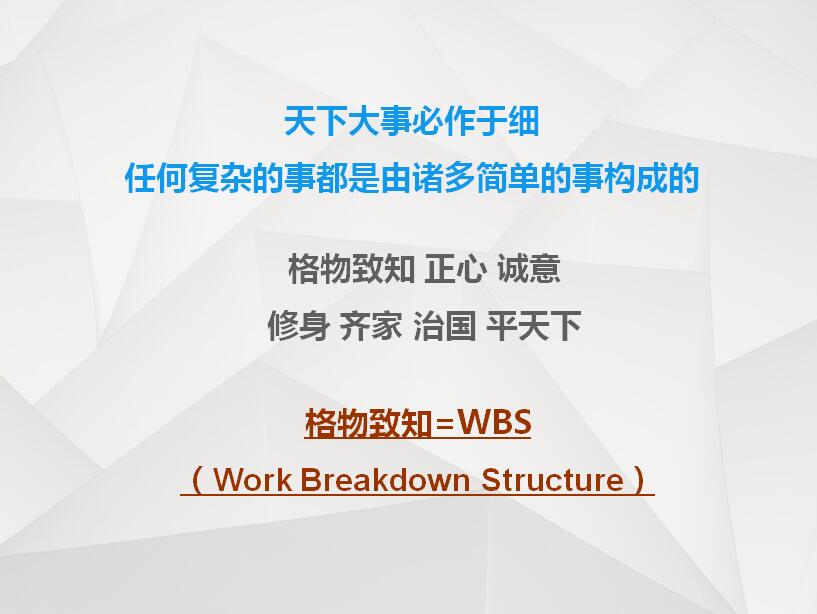 天下大事必作于细
任何复杂的事都是由诸多简单的事构成的

格物致知 正心 诚意
修身 齐家 治国 平天下

格物致知＝WBS
（Work Breakdown Structure）